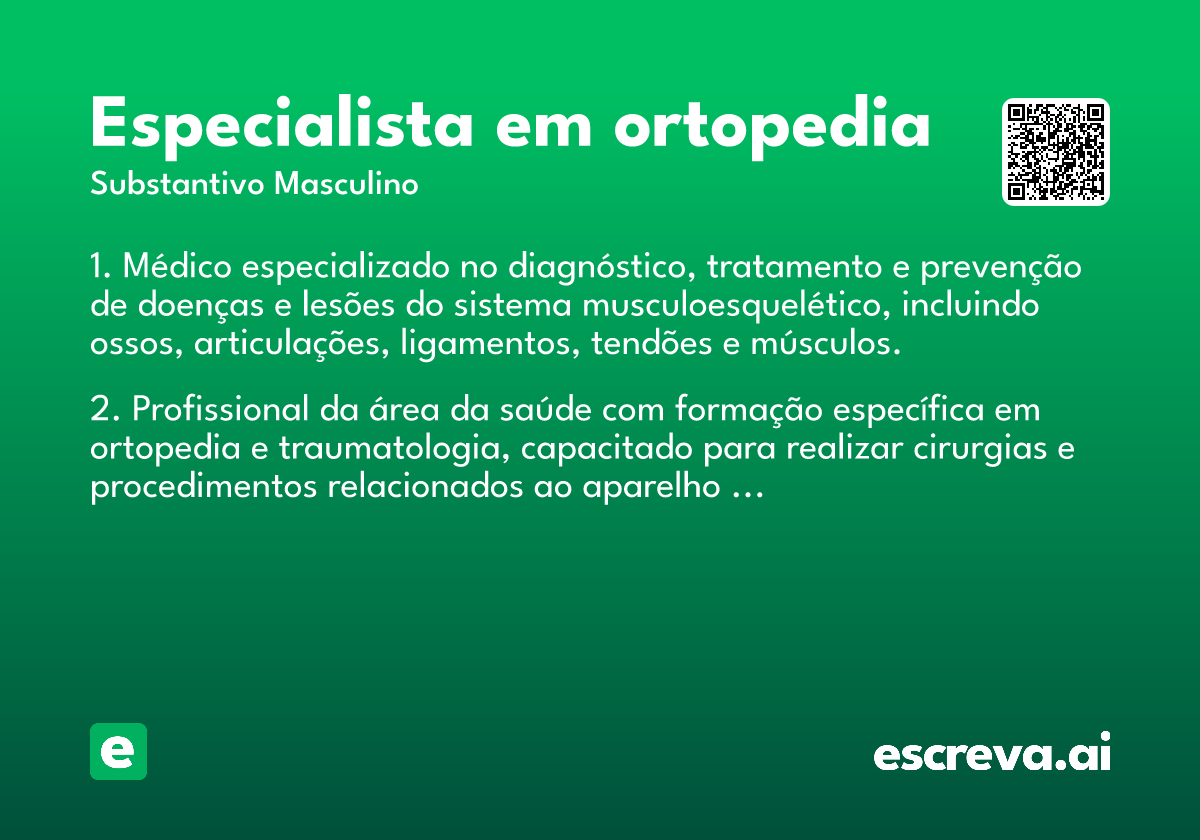 Especialista em ortopedia
Substantivo Masculino

1. Médico especializado no diagnóstico, tratamento e prevenção de doenças e lesões do sistema musculoesquelético, incluindo ossos, articulações, ligamentos, tendões e músculos.

2. Profissional da área da saúde com formação específica em ortopedia e traumatologia, capacitado para realizar cirurgias e procedimentos relacionados ao aparelho ...

e

escreva.ai